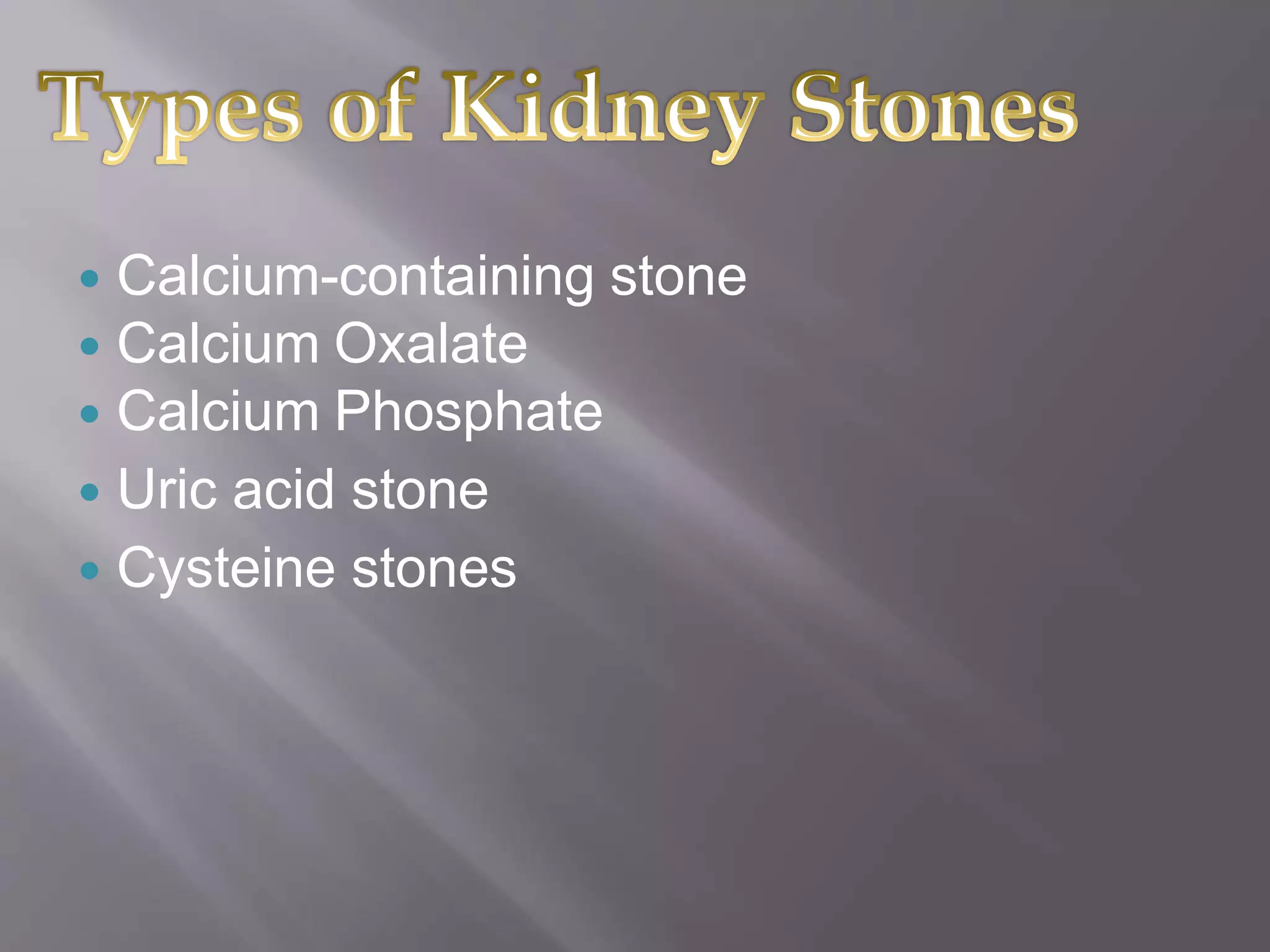 Types of Kidney Stones

- Calcium-containing stone
- Calcium Oxalate
- Calcium Phosphate
- Uric acid stone
- Cysteine stones